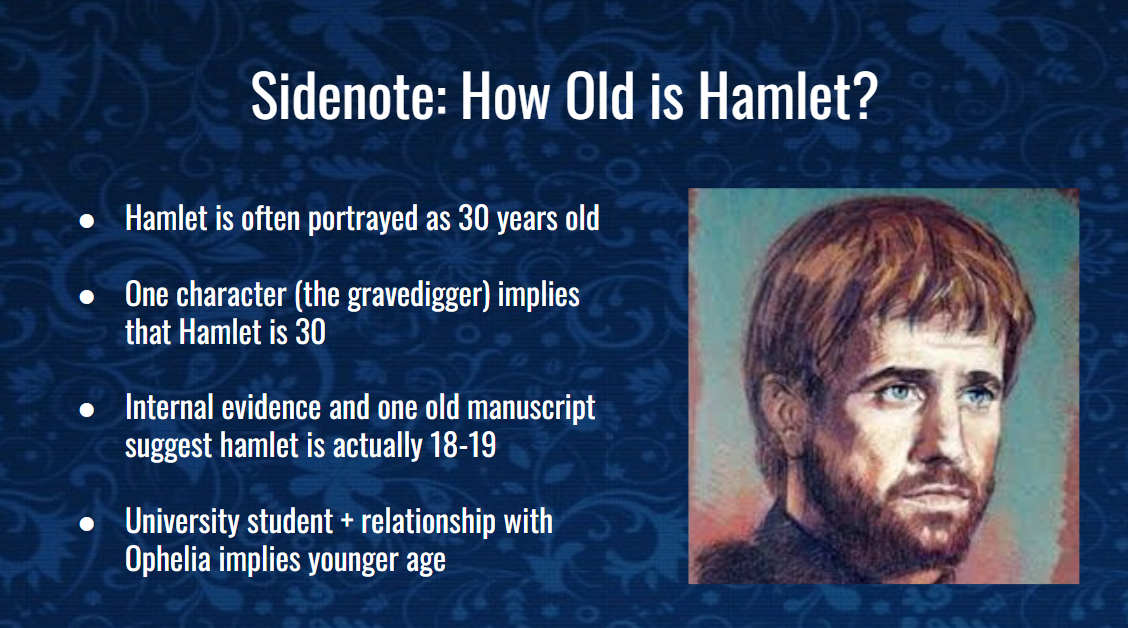 Sidenote: How Old is Hamlet?

● Hamlet is often portrayed as 30 years old

● One character (the gravedigger) implies that Hamlet is 30

● Internal evidence and one old manuscript suggest hamlet is actually 18-19

● University student + relationship with Ophelia implies younger age